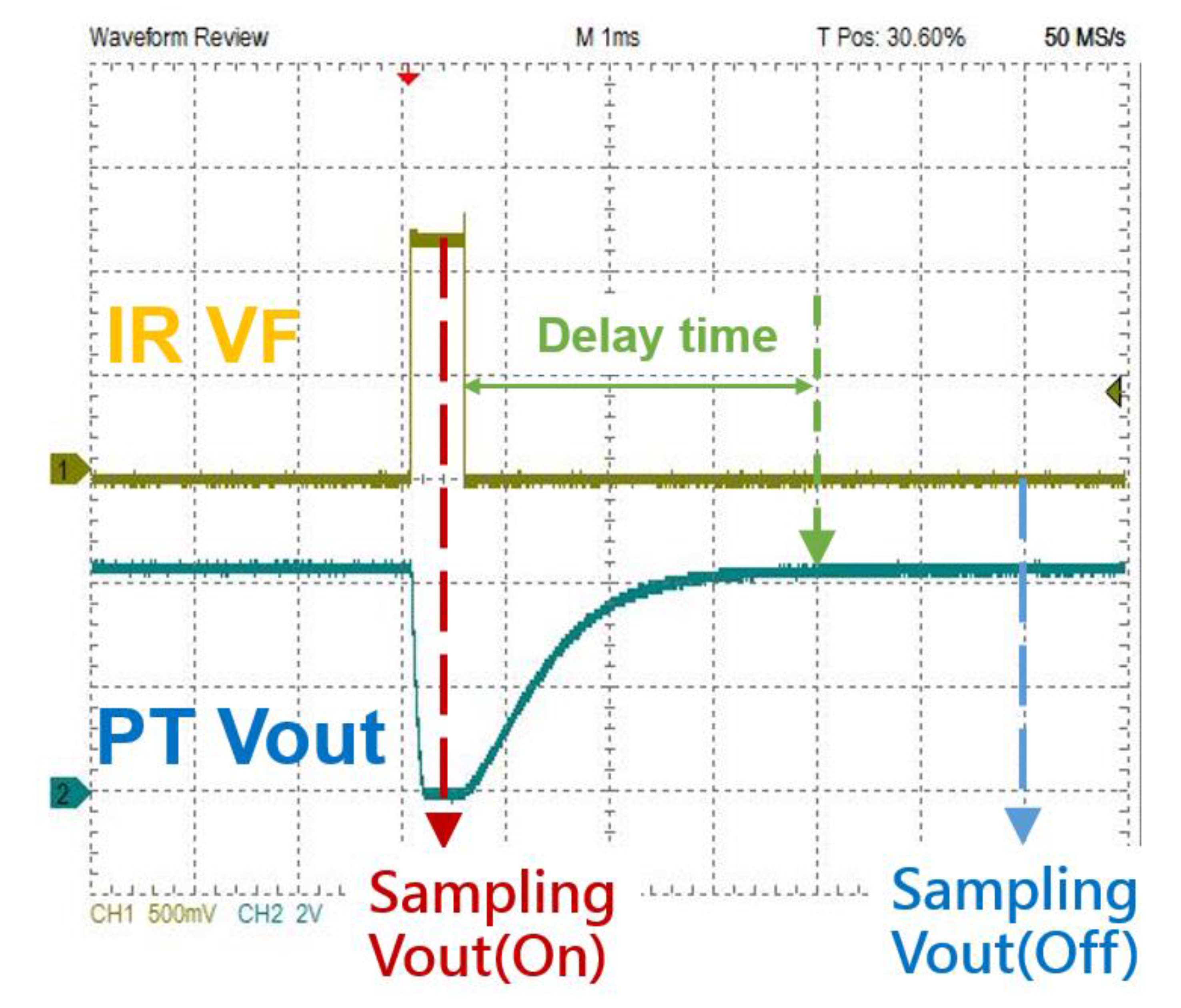 Waveform Review M 1ms T Pos: 30.60% 50 MS/s

IR VF

Delay time

1

PT Vout

2

CH1 500mV CH2 2V

Sampling Vout(On)

Sampling Vout(Off)